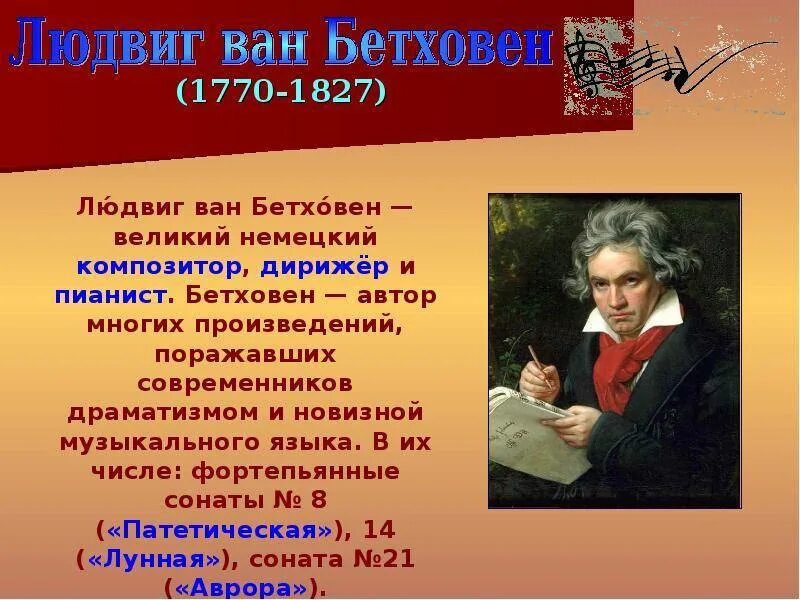 Людвиг ван Бетховен
(1770-1827)

Лю́двиг ван Бетхо́вен — великий немецкий композитор, дирижёр и пианист. Бетховен — автор многих произведений, поражавших современников драматизмом и новизной музыкального языка. В их числе: фортепьянные сонаты № 8 («Патетическая»), 14 («Лунная»), соната №21 («Аврора»).